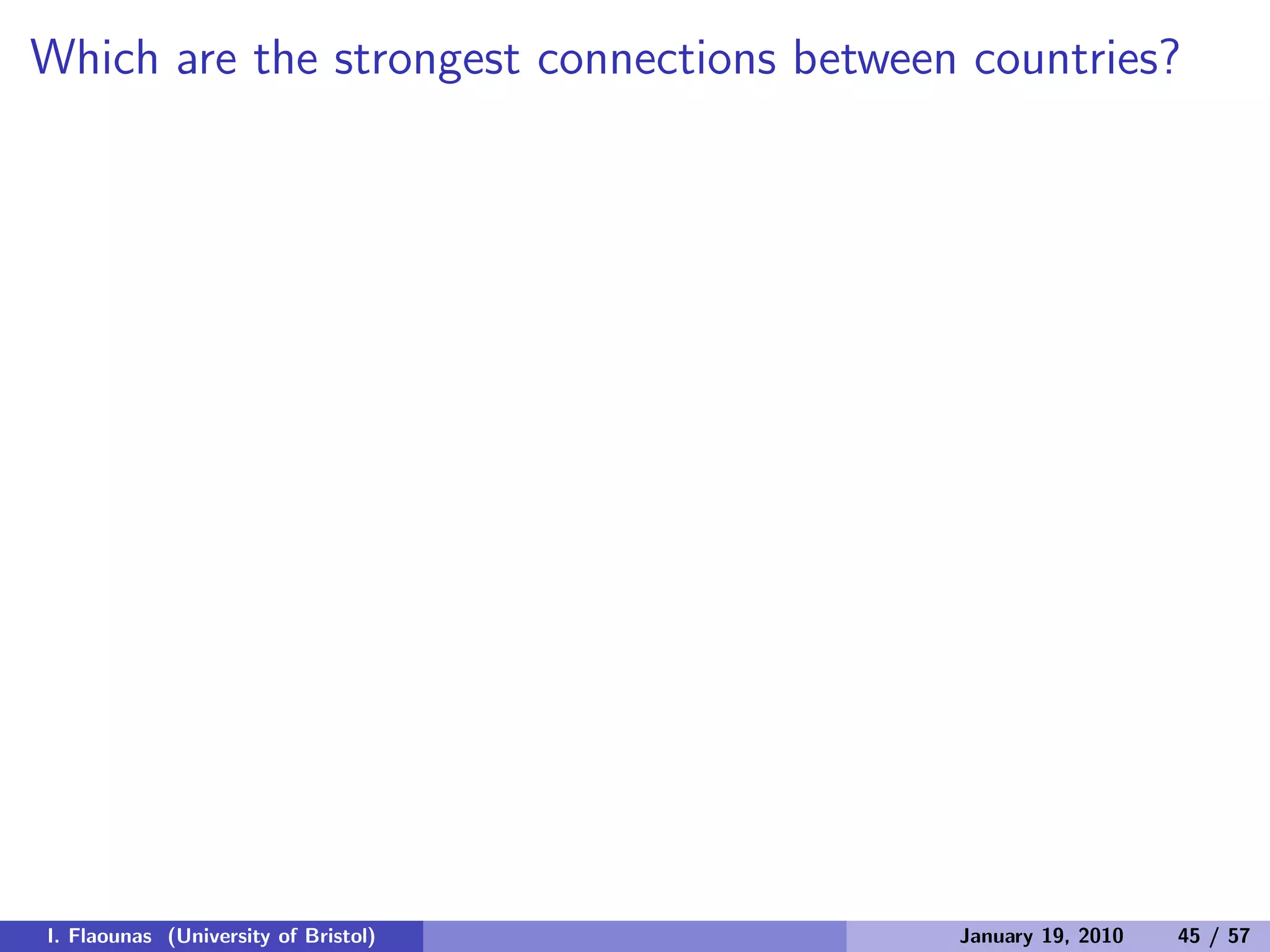 Which are the strongest connections between countries?

I. Flaounas (University of Bristol)

January 19, 2010 45 / 57